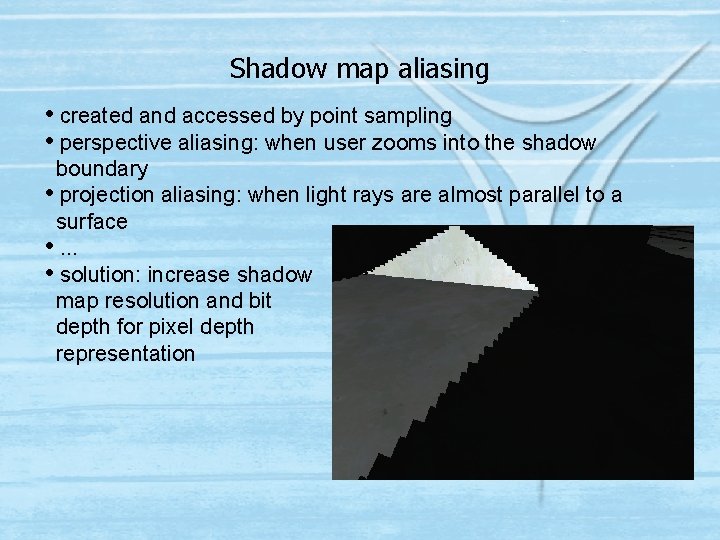 Shadow map aliasing

• created and accessed by point sampling
• perspective aliasing: when user zooms into the shadow boundary
• projection aliasing: when light rays are almost parallel to a surface
• ...
• solution: increase shadow map resolution and bit depth for pixel depth representation